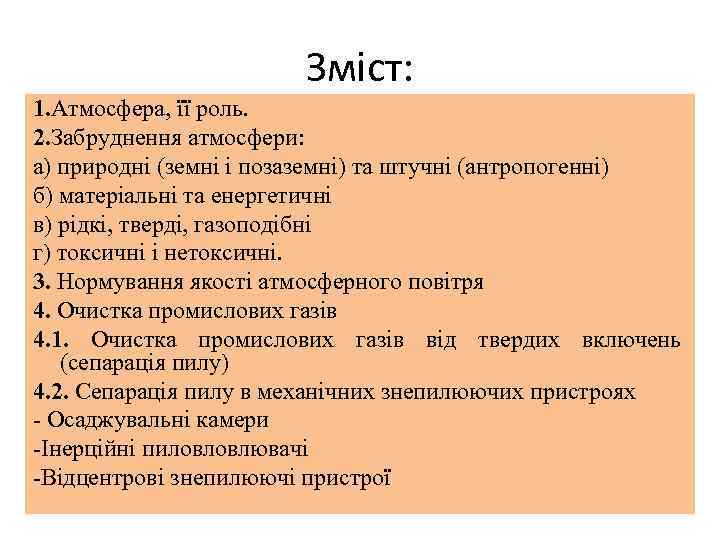 Зміст:

1.Атмосфера, її роль.
2.Забруднення атмосфери:
а) природні (земні і позаземні) та штучні (антропогенні)
б) матеріальні та енергетичні
в) рідкі, тверді, газоподібні
г) токсичні і нетоксичні.
3. Нормування якості атмосферного повітря
4. Очистка промислових газів
4.1. Очистка промислових газів від твердих включень (сепарація пилу)
4.2. Сепарація пилу в механічних знепилюючих пристроях
- Осаджувальні камери
-Інерційні пиловловлювачі
-Відцентрові знепилюючі пристрої